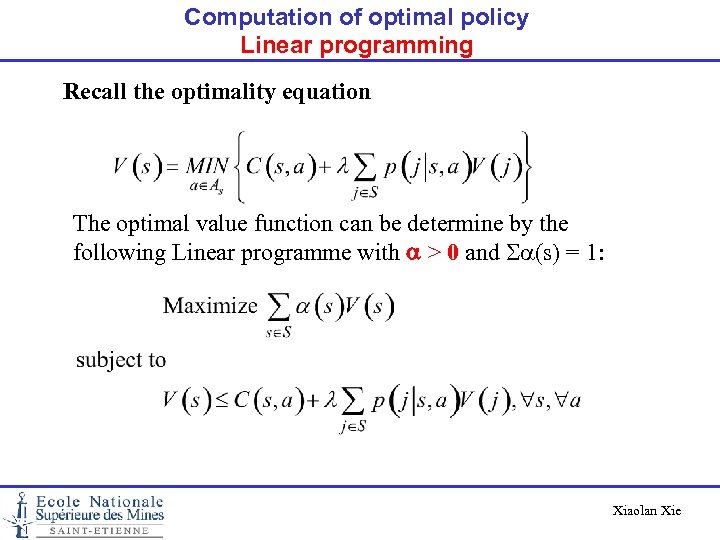 Computation of optimal policy
Linear programming

Recall the optimality equation

$V(s) = \underset{a \in A_s}{MIN} \left\{ C(s,a) + \lambda \sum_{j \in S} p(j|s,a) V(j) \right\}$

The optimal value function can be determine by the following Linear programme with $\alpha > 0$ and $\Sigma\alpha(s) = 1$:

Maximize $\sum_{s \in S} \alpha(s) V(s)$

subject to

$V(s) \leq C(s,a) + \lambda \sum_{j \in S} p(j|s,a) V(j), \forall s, \forall a$

Ecole Nationale
Supérieure des Mines
SAINT-ETIENNE

Xiaolan Xie